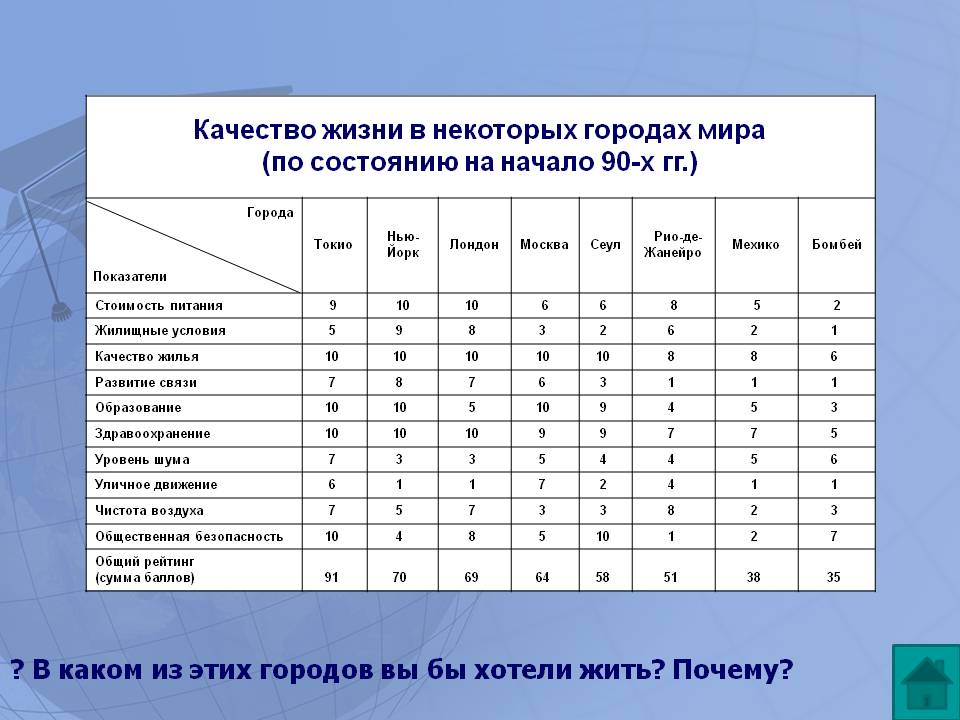 Качество жизни в некоторых городах мира
(по состоянию на начало 90-х гг.)

| Города / Показатели | Токио | Нью-Йорк | Лондон | Москва | Сеул | Рио-де-Жанейро | Мехико | Бомбей |
|---|---|---|---|---|---|---|---|---|
| Стоимость питания | 9 | 10 | 10 | 6 | 6 | 8 | 5 | 2 |
| Жилищные условия | 5 | 9 | 8 | 3 | 2 | 6 | 2 | 1 |
| Качество жилья | 10 | 10 | 10 | 10 | 10 | 8 | 8 | 6 |
| Развитие связи | 7 | 8 | 7 | 6 | 3 | 1 | 1 | 1 |
| Образование | 10 | 10 | 5 | 10 | 9 | 4 | 5 | 3 |
| Здравоохранение | 10 | 10 | 10 | 9 | 9 | 7 | 7 | 5 |
| Уровень шума | 7 | 3 | 3 | 5 | 4 | 4 | 5 | 6 |
| Уличное движение | 6 | 1 | 1 | 7 | 2 | 4 | 1 | 1 |
| Чистота воздуха | 7 | 5 | 7 | 3 | 3 | 8 | 2 | 3 |
| Общественная безопасность | 10 | 4 | 8 | 5 | 10 | 1 | 2 | 7 |
| Общий рейтинг (сумма баллов) | 91 | 70 | 69 | 64 | 58 | 51 | 38 | 35 |

? В каком из этих городов вы бы хотели жить? Почему?